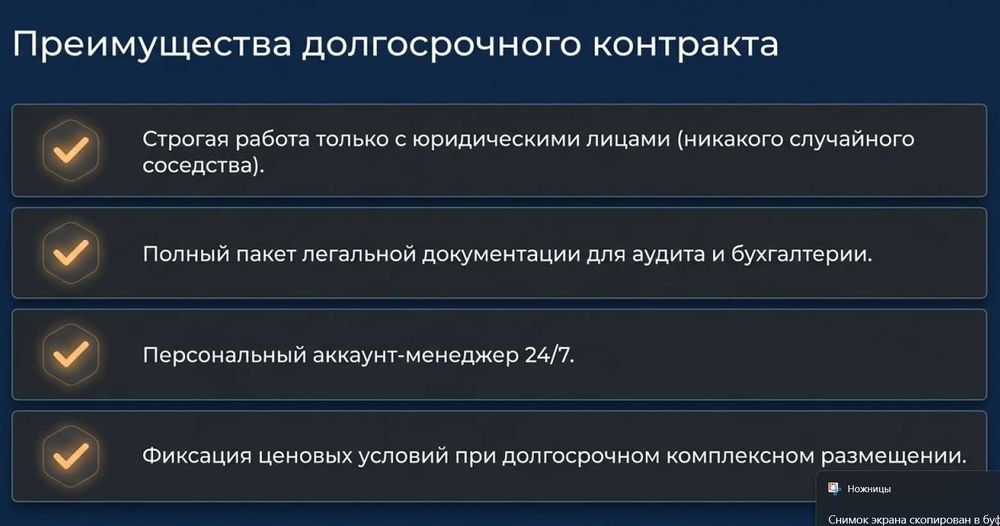 Преимущества долгосрочного контракта

Строгая работа только с юридическими лицами (никакого случайного соседства).

Полный пакет легальной документации для аудита и бухгалтерии.

Персональный аккаунт-менеджер 24/7.

Фиксация ценовых условий при долгосрочном комплексном размещении.

Ножницы

Снимок экрана скопирован в буф